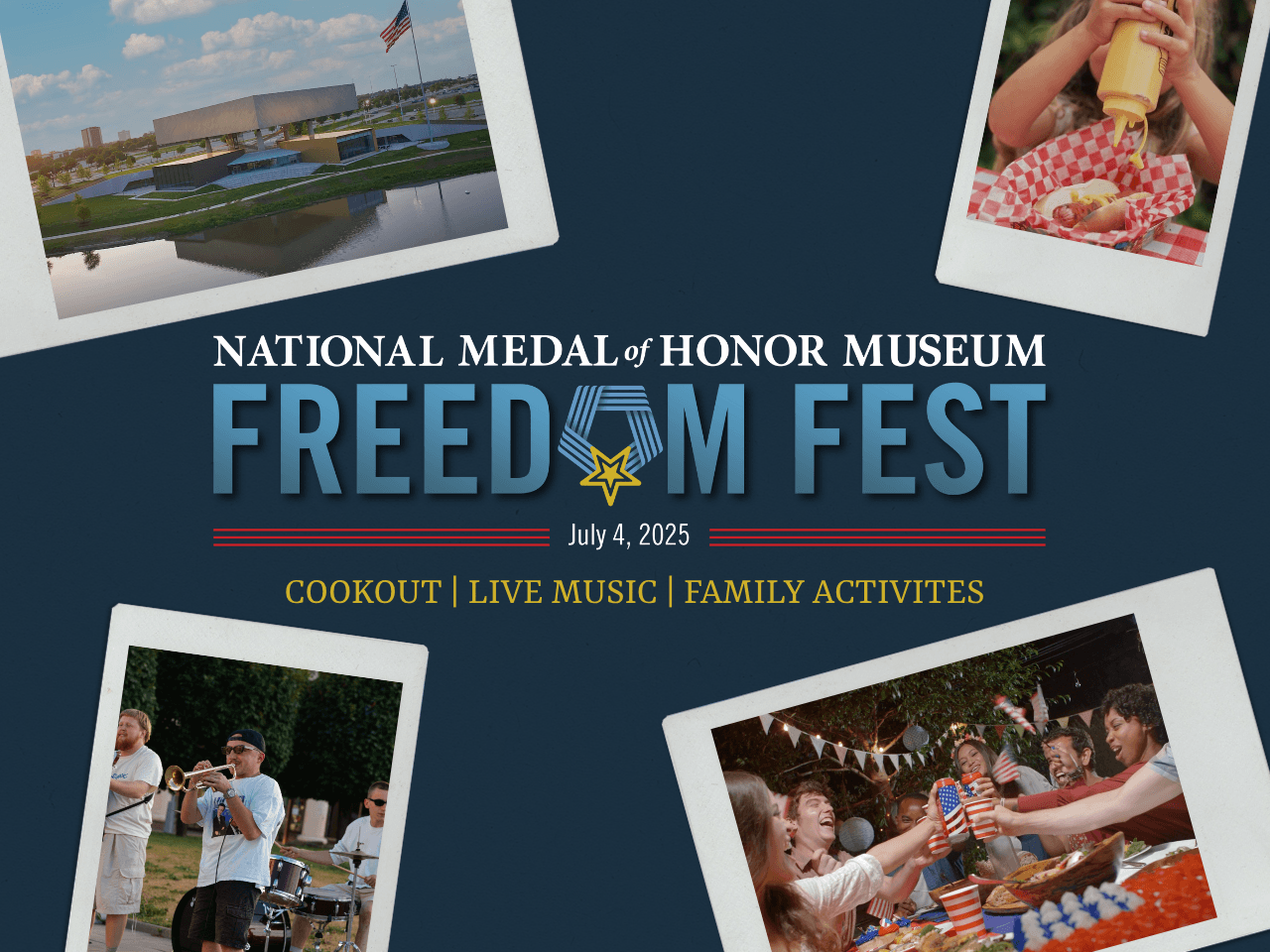 NATIONAL MEDAL of HONOR MUSEUM

FREEDOM FEST

July 4, 2025

COOKOUT | LIVE MUSIC | FAMILY ACTIVITES